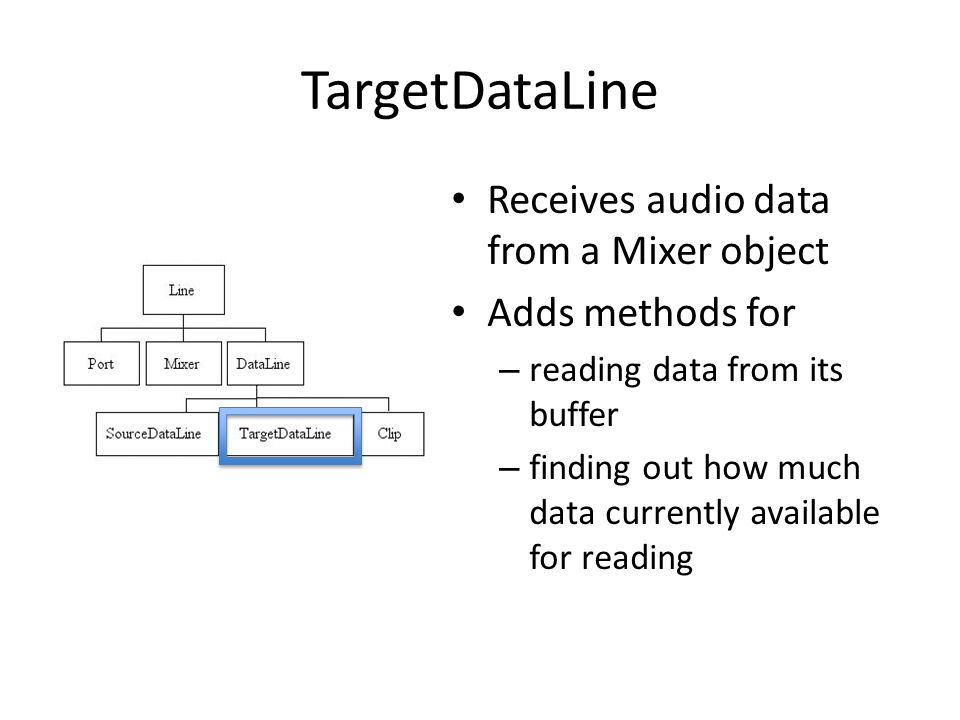 TargetDataLine

Line

Port

Mixer

DataLine

SourceDataLine

TargetDataLine

Clip

• Receives audio data from a Mixer object

• Adds methods for

– reading data from its buffer

– finding out how much data currently available for reading